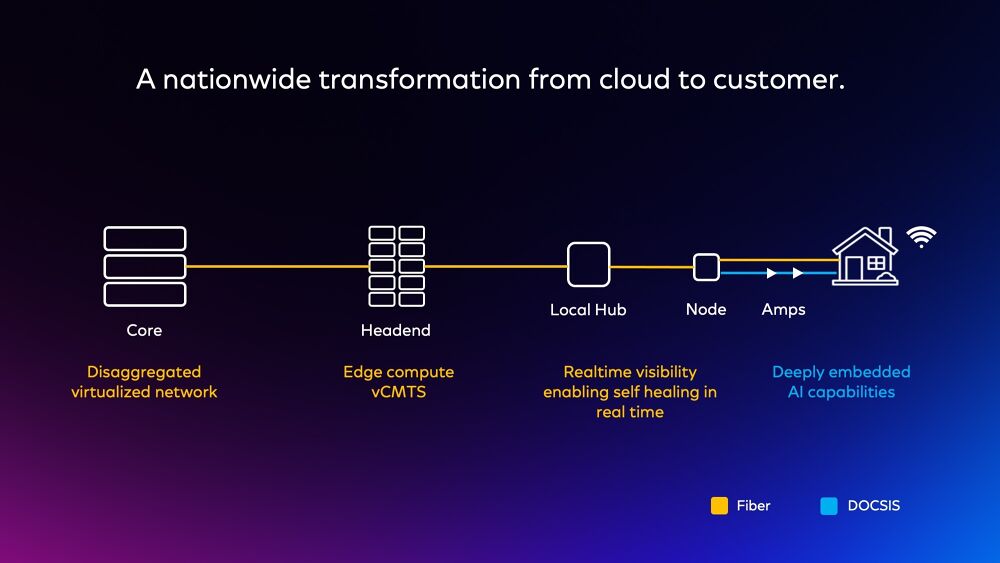 A nationwide transformation from cloud to customer.

Core

Headend

Local Hub

Node

Amps

Disaggregated virtualized network

Edge compute vCMTS

Realtime visibility enabling self healing in real time

Deeply embedded AI capabilities

Fiber

DOCSIS